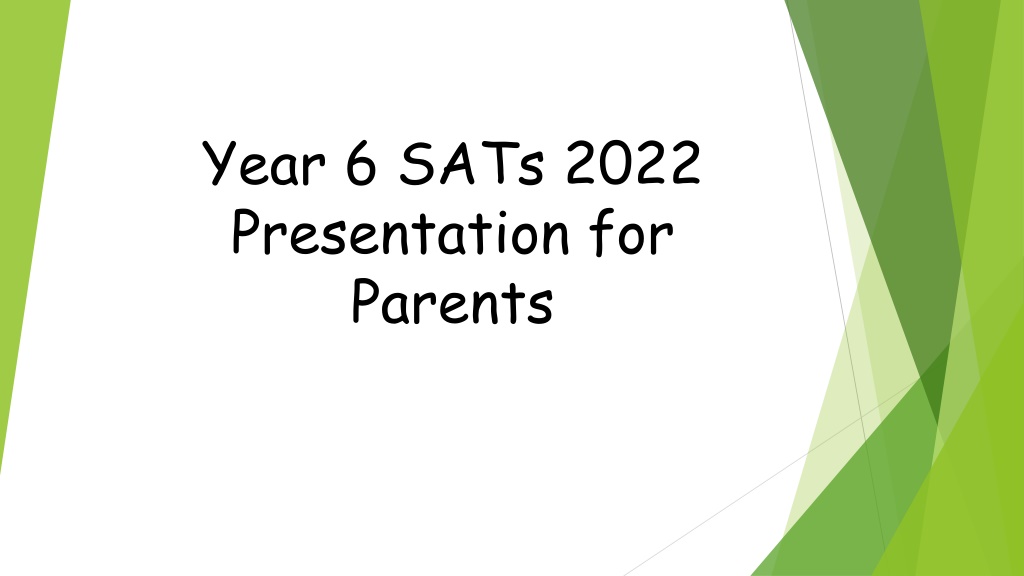 Year 6 SATs 2022 Presentation for Parents